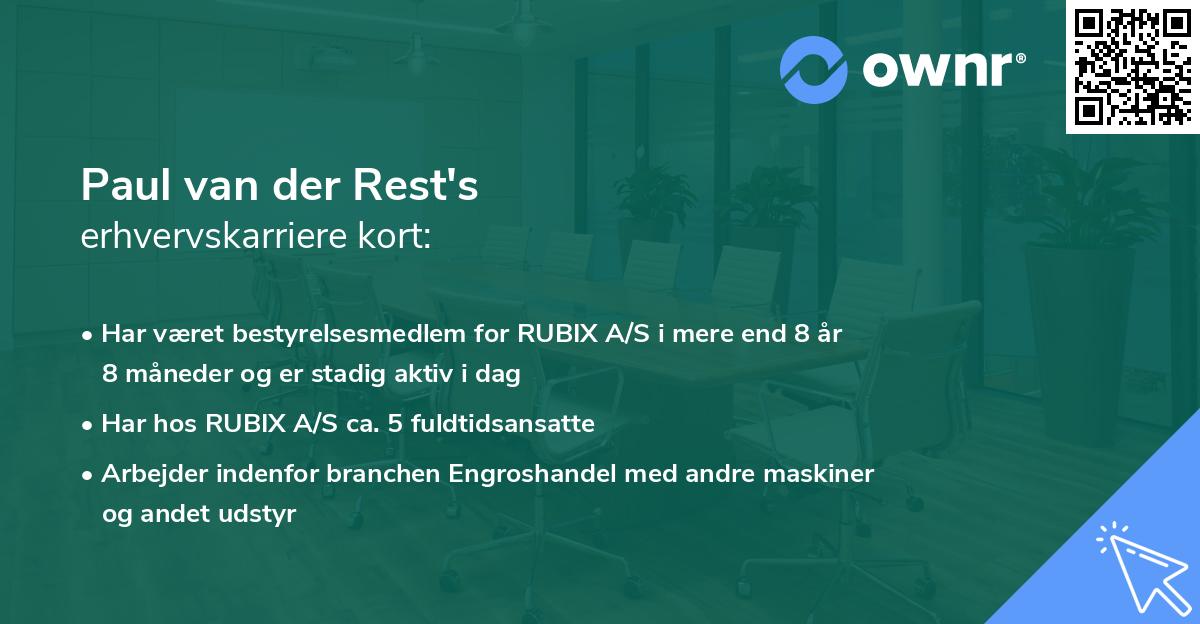 ownr®

Paul van der Rest's
erhvervskarriere kort:

• Har været bestyrelsesmedlem for RUBIX A/S i mere end 8 år 8 måneder og er stadig aktiv i dag
• Har hos RUBIX A/S ca. 5 fuldtidsansatte
• Arbejder indenfor branchen Engroshandel med andre maskiner og andet udstyr